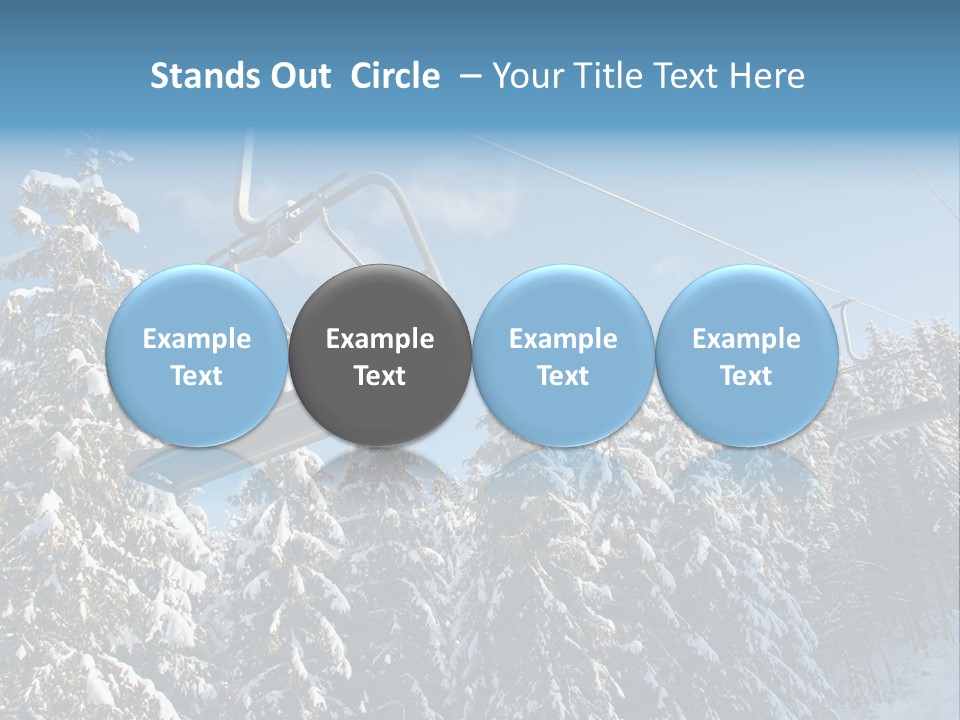 Stands Out Circle – Your Title Text Here

Example Text

Example Text

Example Text

Example Text